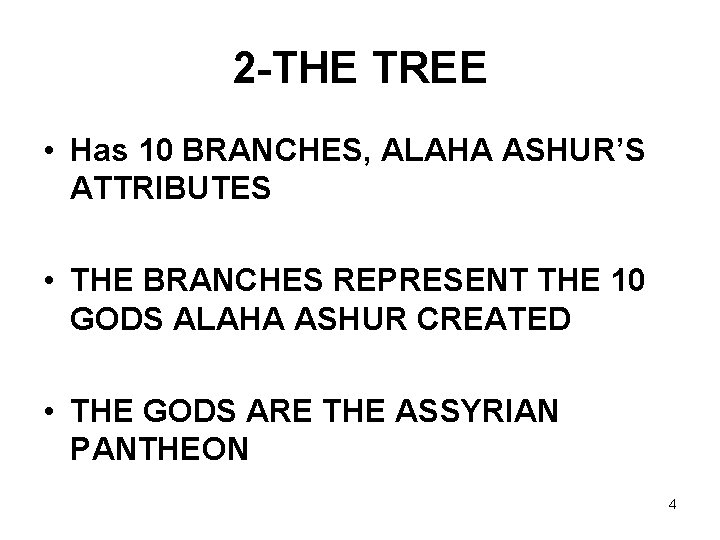 2-THE TREE

• Has 10 BRANCHES, ALAHA ASHUR'S ATTRIBUTES

• THE BRANCHES REPRESENT THE 10 GODS ALAHA ASHUR CREATED

• THE GODS ARE THE ASSYRIAN PANTHEON

4